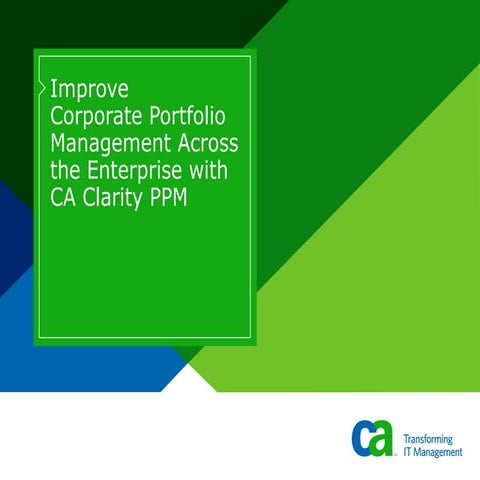 Improve Corporate Portfolio Management Across the Enterprise with CA Clarity PPM

ca Transforming IT Management